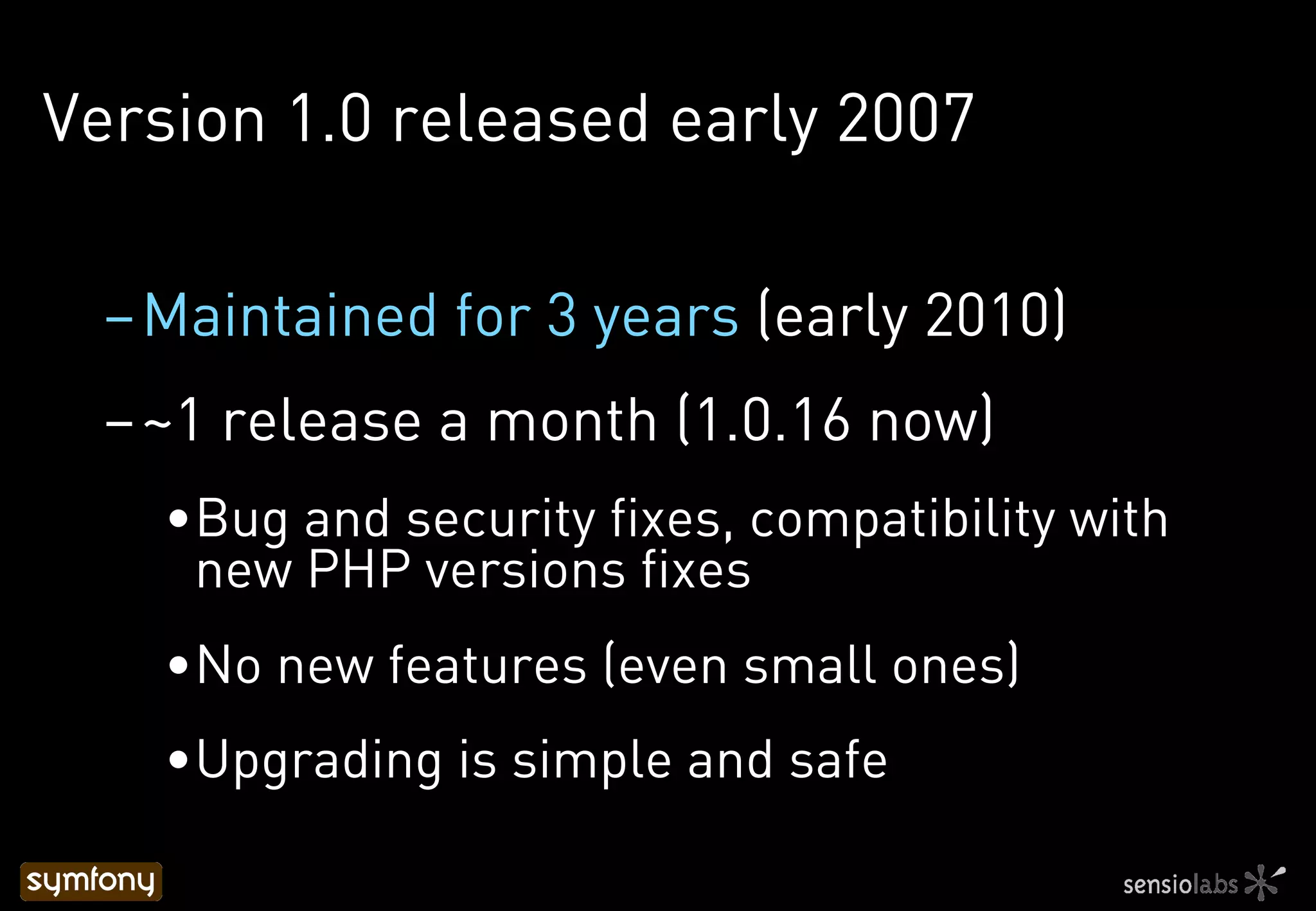 Version 1.0 released early 2007

– Maintained for 3 years (early 2010)

– ~1 release a month (1.0.16 now)

• Bug and security fixes, compatibility with new PHP versions fixes

• No new features (even small ones)

• Upgrading is simple and safe

symfony

sensiolabs